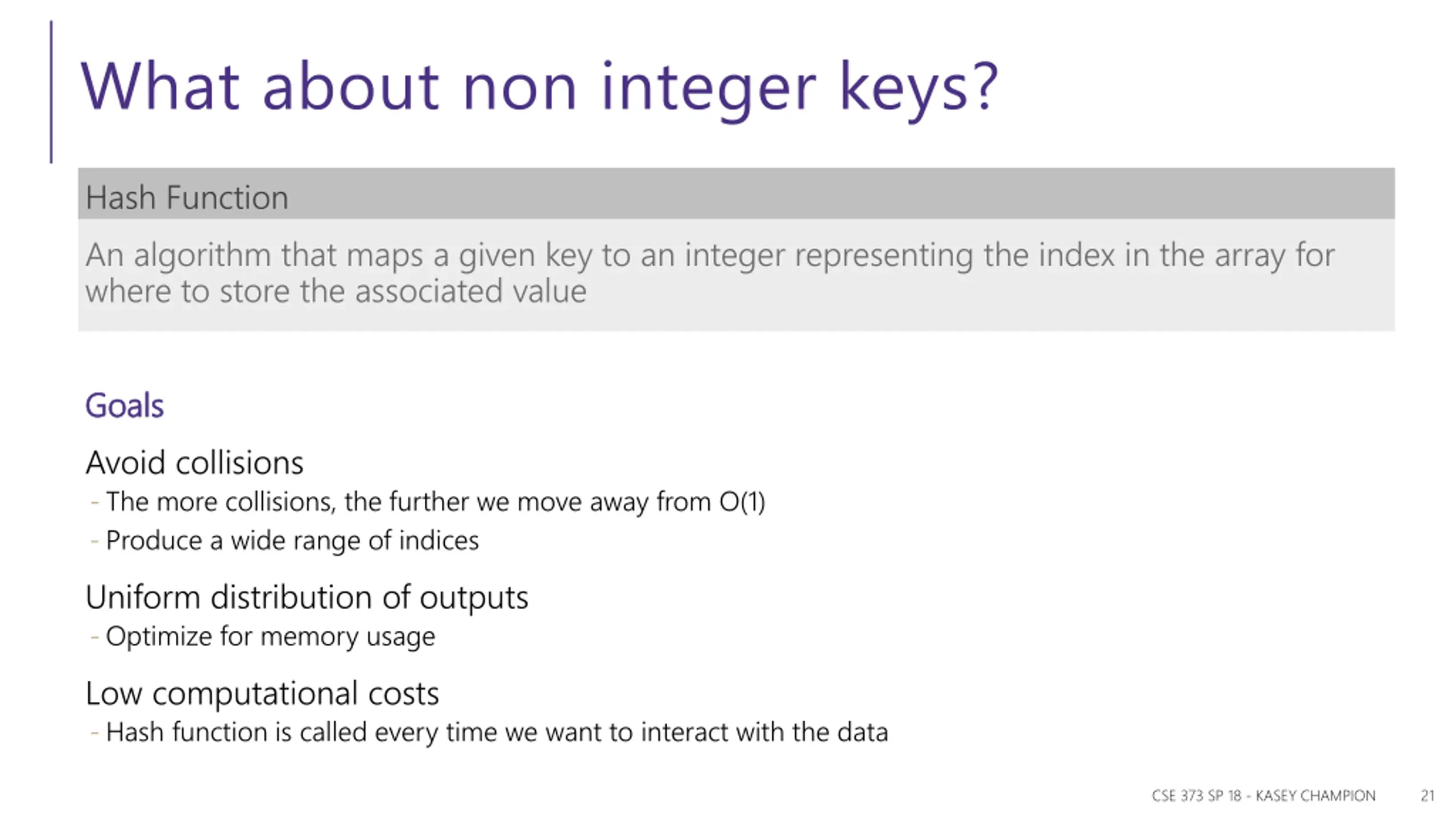 What about non integer keys?

Hash Function

An algorithm that maps a given key to an integer representing the index in the array for where to store the associated value

Goals

Avoid collisions

- The more collisions, the further we move away from O(1)
- Produce a wide range of indices

Uniform distribution of outputs

- Optimize for memory usage

Low computational costs

- Hash function is called every time we want to interact with the data

CSE 373 SP 18 - KASEY CHAMPION 21